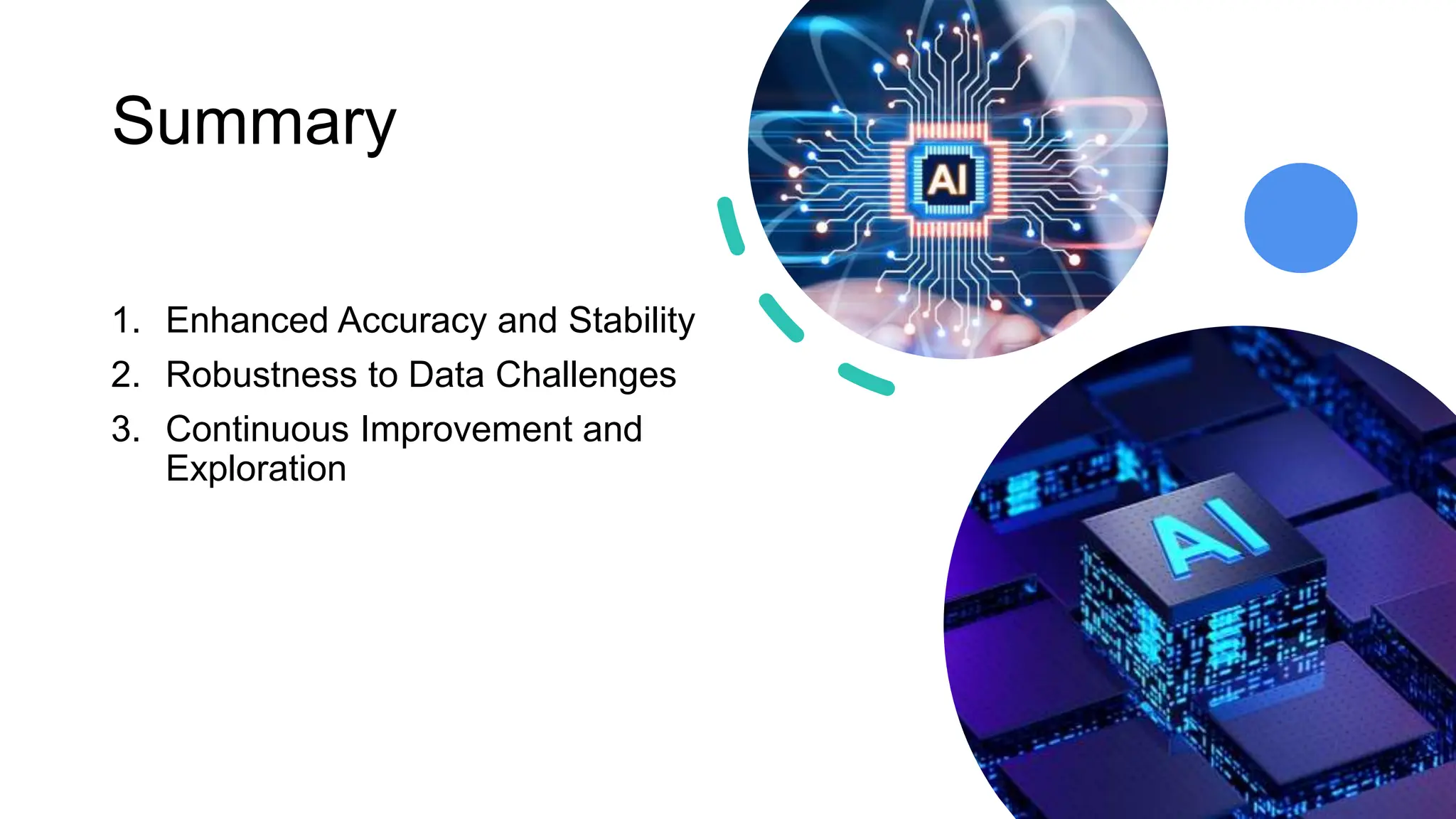 Summary

1. Enhanced Accuracy and Stability
2. Robustness to Data Challenges
3. Continuous Improvement and Exploration

AI

AI